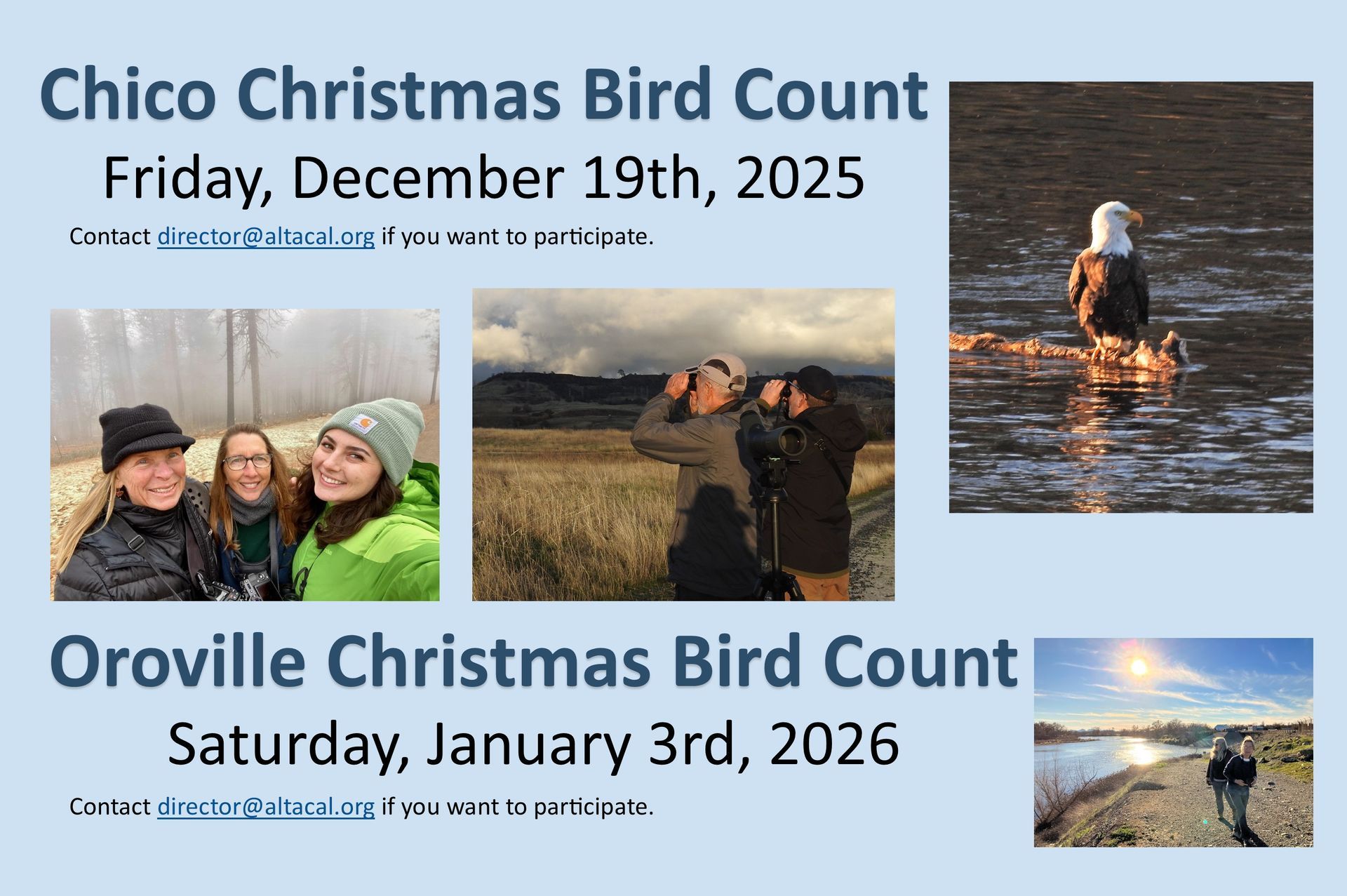 Chico Christmas Bird Count

Friday, December 19th, 2025

Contact director@altacal.org if you want to participate.

Oroville Christmas Bird Count

Saturday, January 3rd, 2026

Contact director@altacal.org if you want to participate.